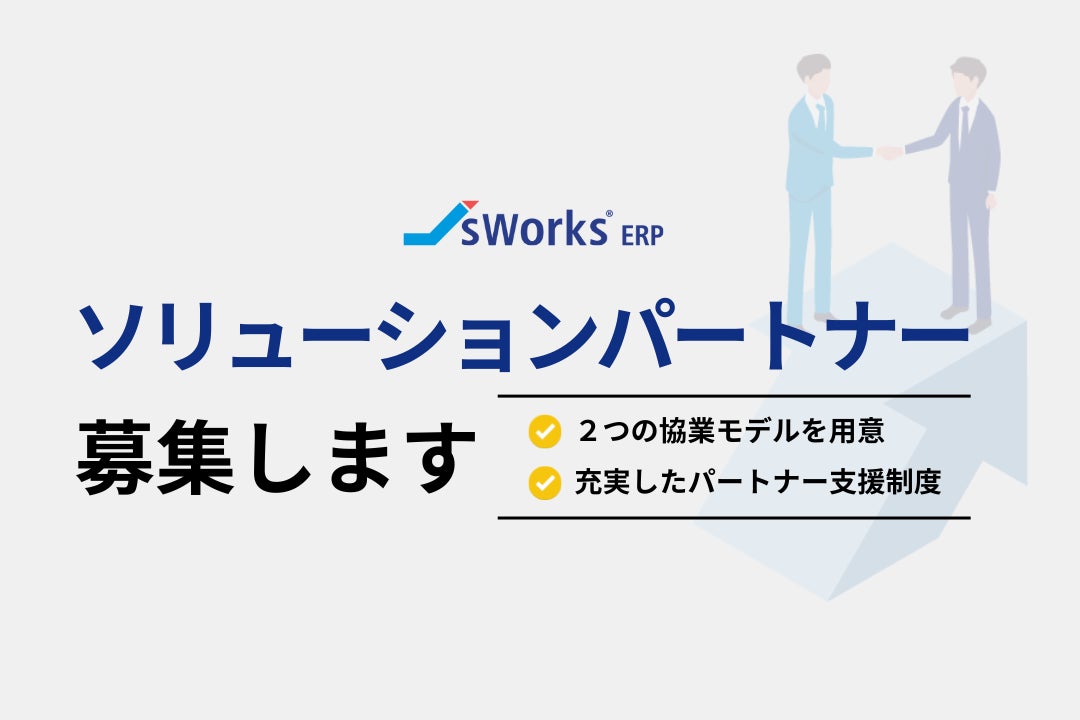 sWorks® ERP

ソリューションパートナー

募集します

２つの協業モデルを用意

充実したパートナー支援制度